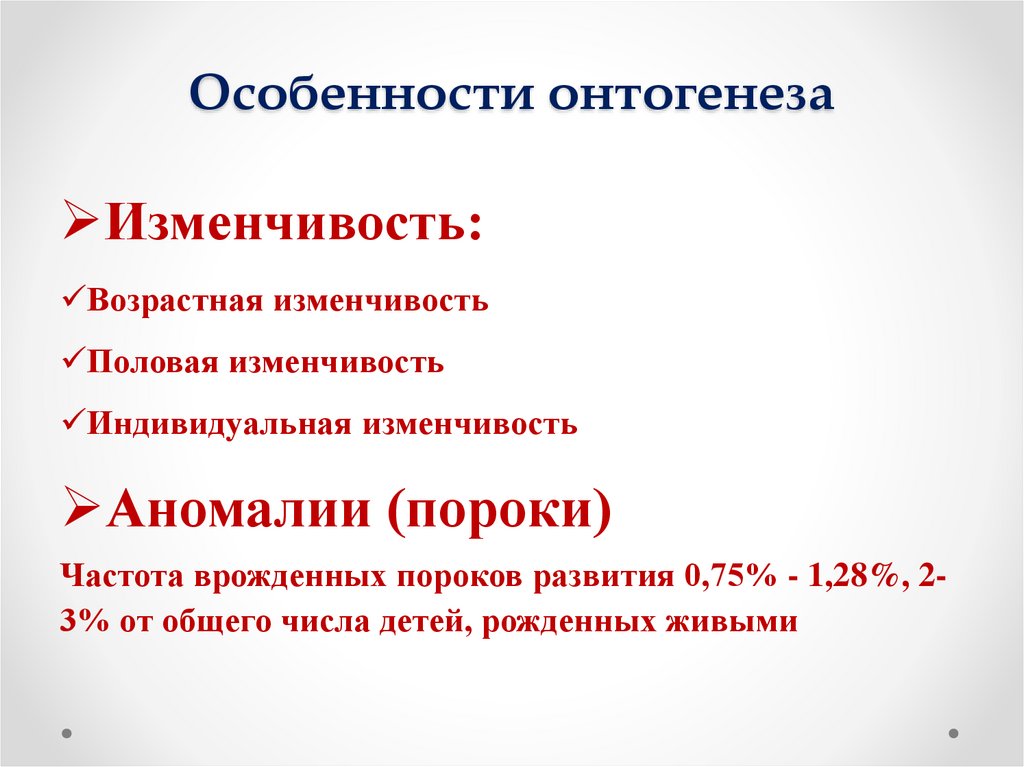 Особенности онтогенеза

➢Изменчивость:

✓Возрастная изменчивость

✓Половая изменчивость

✓Индивидуальная изменчивость

➢Аномалии (пороки)

Частота врожденных пороков развития 0,75% - 1,28%, 2-3% от общего числа детей, рожденных живыми